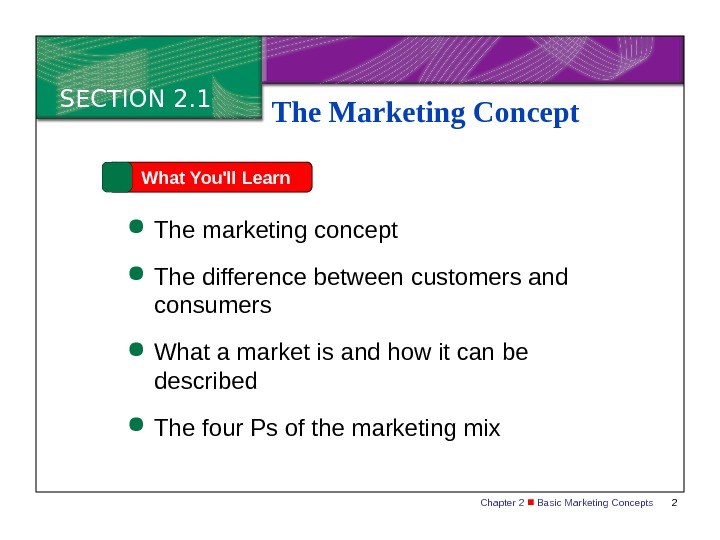 SECTION 2.1

The Marketing Concept

What You'll Learn

- The marketing concept
- The difference between customers and consumers
- What a market is and how it can be described
- The four Ps of the marketing mix

Chapter 2 ■ Basic Marketing Concepts 2